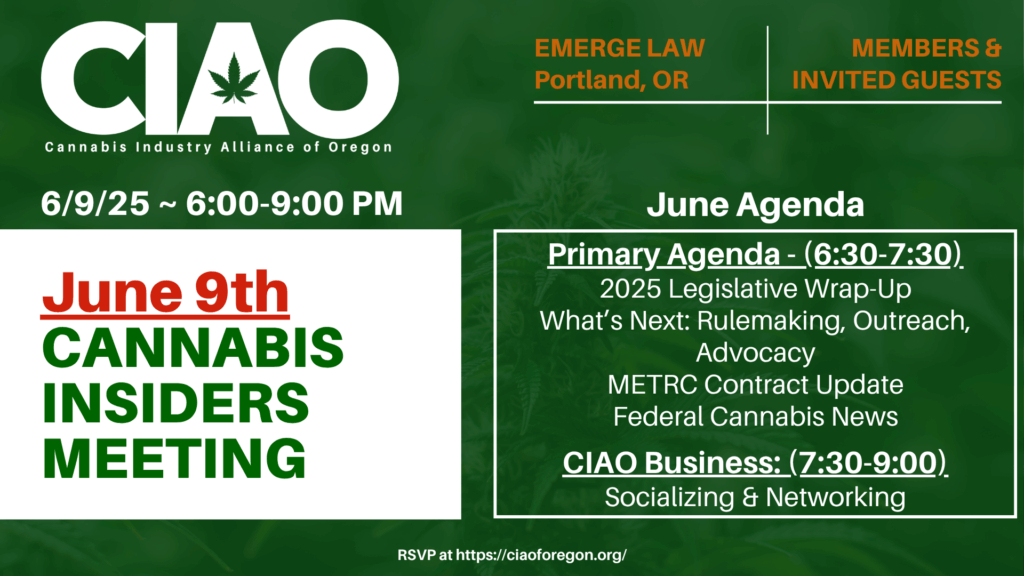 CIAO
Cannabis Industry Alliance of Oregon

EMERGE LAW
Portland, OR

MEMBERS & INVITED GUESTS

6/9/25 ~ 6:00-9:00 PM

June 9th
CANNABIS INSIDERS MEETING

June Agenda

Primary Agenda - (6:30-7:30)
2025 Legislative Wrap-Up
What's Next: Rulemaking, Outreach, Advocacy
METRC Contract Update
Federal Cannabis News

CIAO Business: (7:30-9:00)
Socializing & Networking

RSVP at https://ciaoforegon.org/